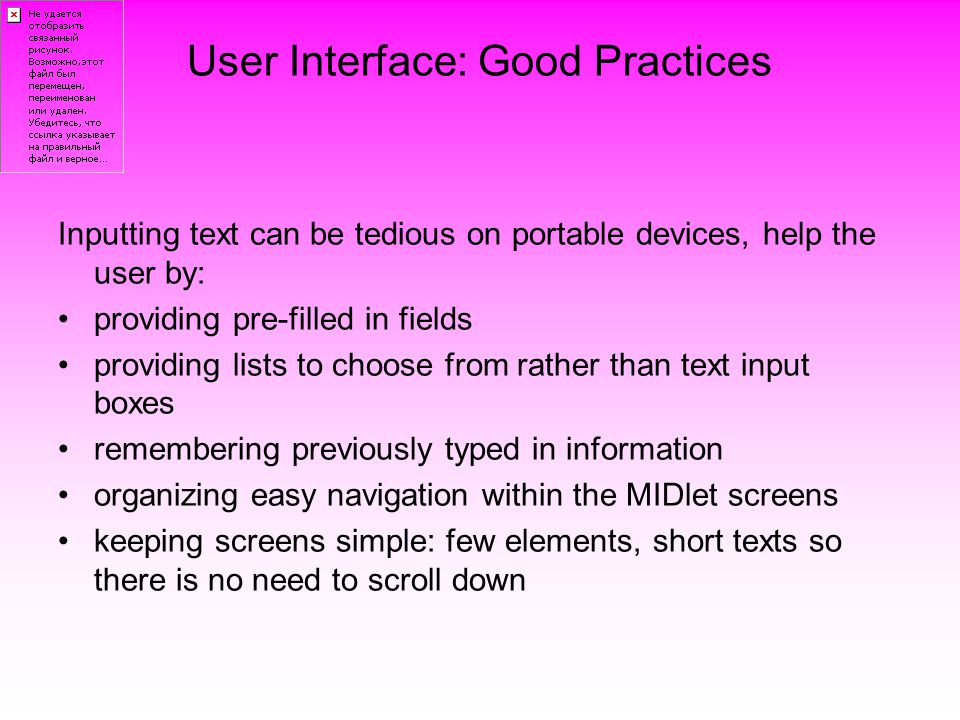 Не удается отобразить связанный рисунок. Возможно,этот файл был перемещен, переименован или удален. Убедитесь, что ссылка указывает на правильный файл и верное...

User Interface: Good Practices

Inputting text can be tedious on portable devices, help the user by:

• providing pre-filled in fields
• providing lists to choose from rather than text input boxes
• remembering previously typed in information
• organizing easy navigation within the MIDlet screens
• keeping screens simple: few elements, short texts so there is no need to scroll down